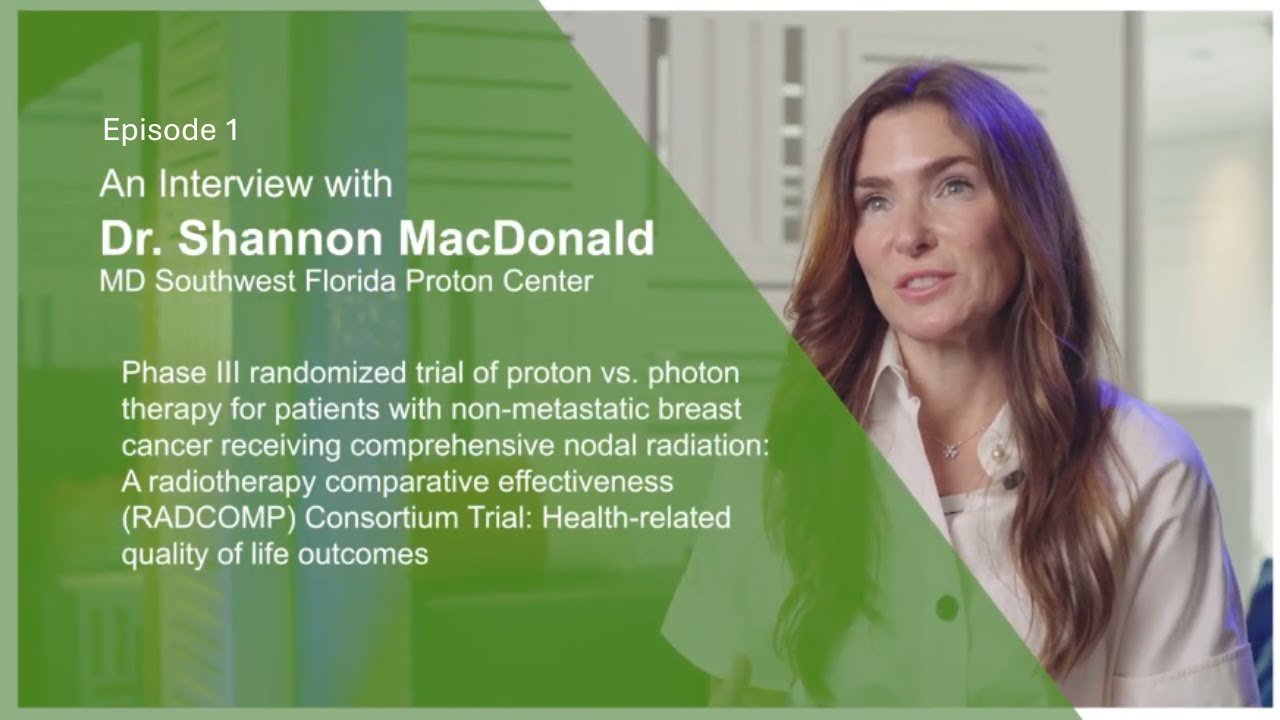 Episode 1

An Interview with

Dr. Shannon MacDonald

MD Southwest Florida Proton Center

Phase III randomized trial of proton vs. photon therapy for patients with non-metastatic breast cancer receiving comprehensive nodal radiation: A radiotherapy comparative effectiveness (RADCOMP) Consortium Trial: Health-related quality of life outcomes